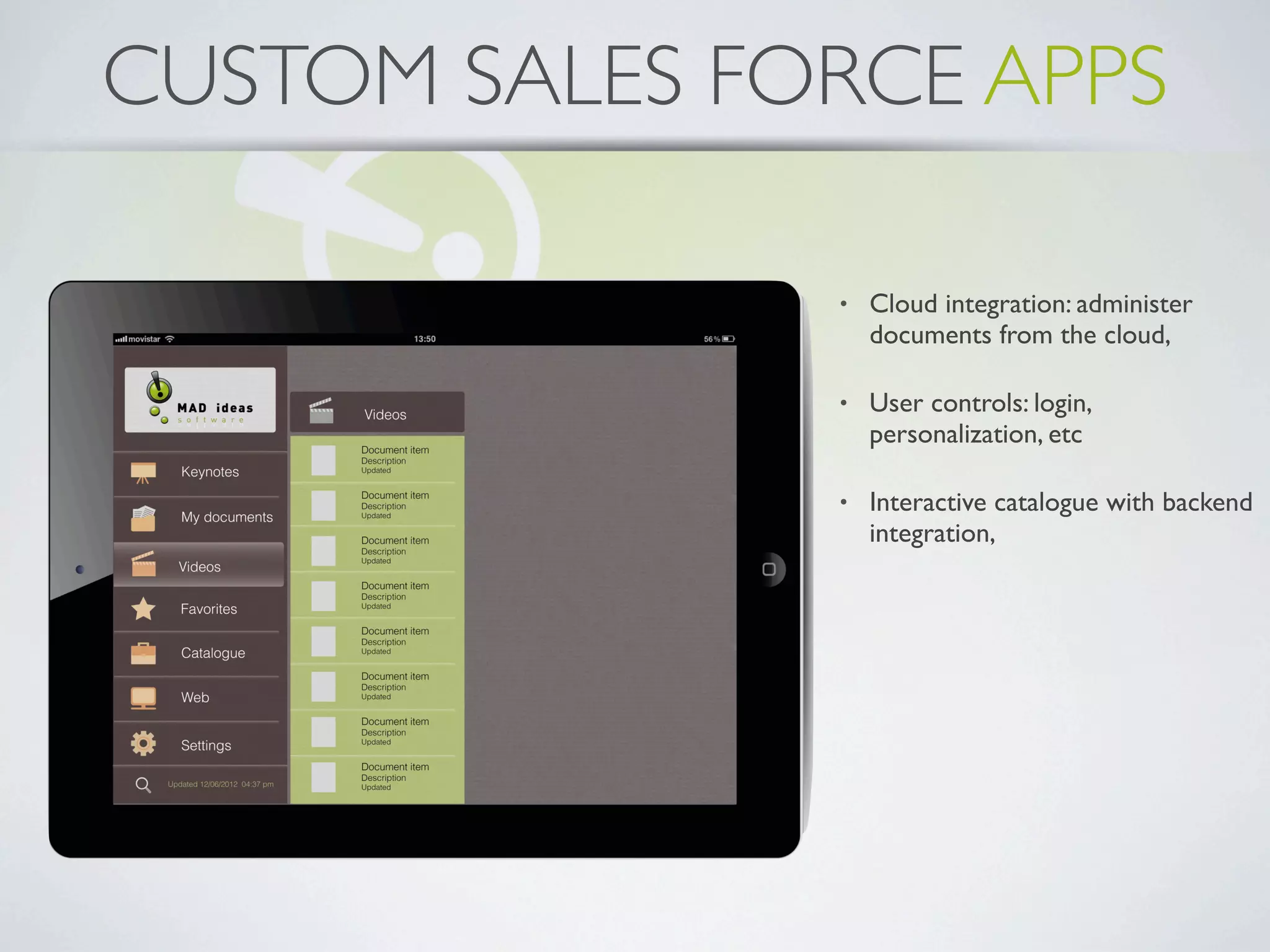 CUSTOM SALES FORCE APPS

movistar 13:50 56 %

MAD ideas
software

Keynotes

My documents

Videos

Favorites

Catalogue

Web

Settings

Updated 12/06/2012 04:37 pm

Videos

Document item
Description
Updated

Document item
Description
Updated

Document item
Description
Updated

Document item
Description
Updated

Document item
Description
Updated

Document item
Description
Updated

Document item
Description
Updated

Document item
Description
Updated

• Cloud integration: administer documents from the cloud,

• User controls: login, personalization, etc

• Interactive catalogue with backend integration,